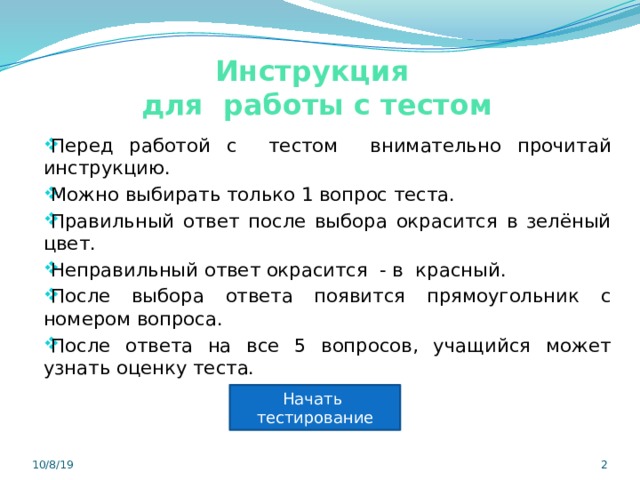 Инструкция
для работы с тестом

Перед работой с тестом внимательно прочитай инструкцию.

Можно выбирать только 1 вопрос теста.

Правильный ответ после выбора окрасится в зелёный цвет.

Неправильный ответ окрасится - в красный.

После выбора ответа появится прямоугольник с номером вопроса.

После ответа на все 5 вопросов, учащийся может узнать оценку теста.

Начать тестирование

10/8/19

2